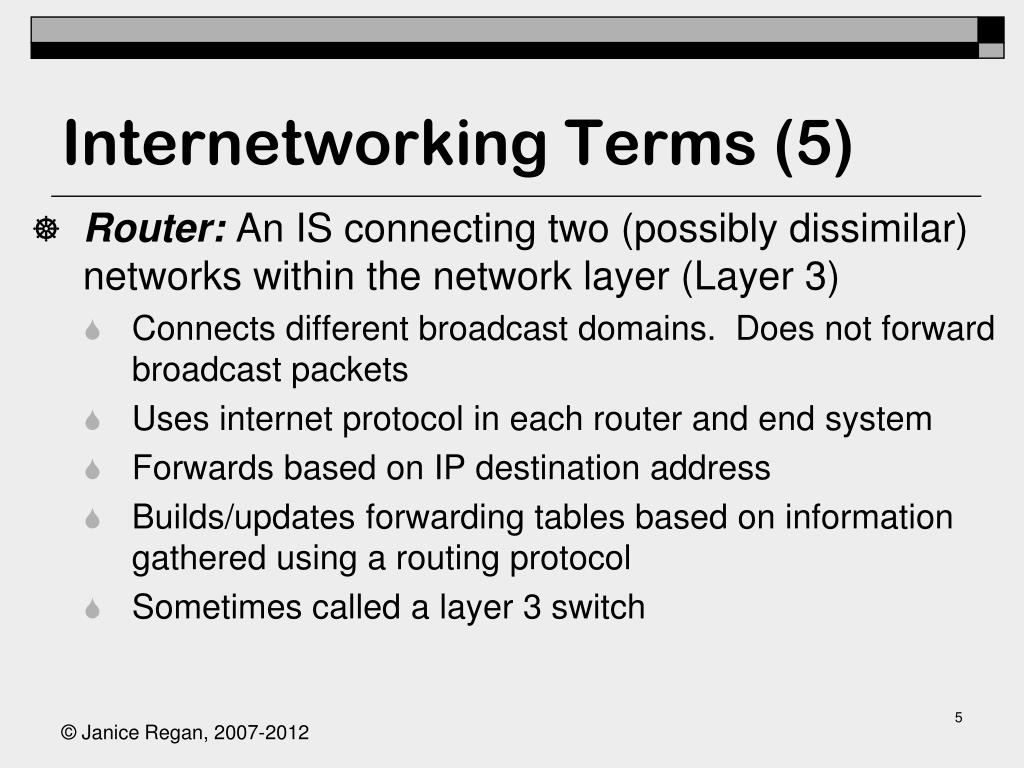 Internetworking Terms (5)

Router: An IS connecting two (possibly dissimilar) networks within the network layer (Layer 3)

Connects different broadcast domains. Does not forward broadcast packets

Uses internet protocol in each router and end system

Forwards based on IP destination address

Builds/updates forwarding tables based on information gathered using a routing protocol

Sometimes called a layer 3 switch

© Janice Regan, 2007-2012

5